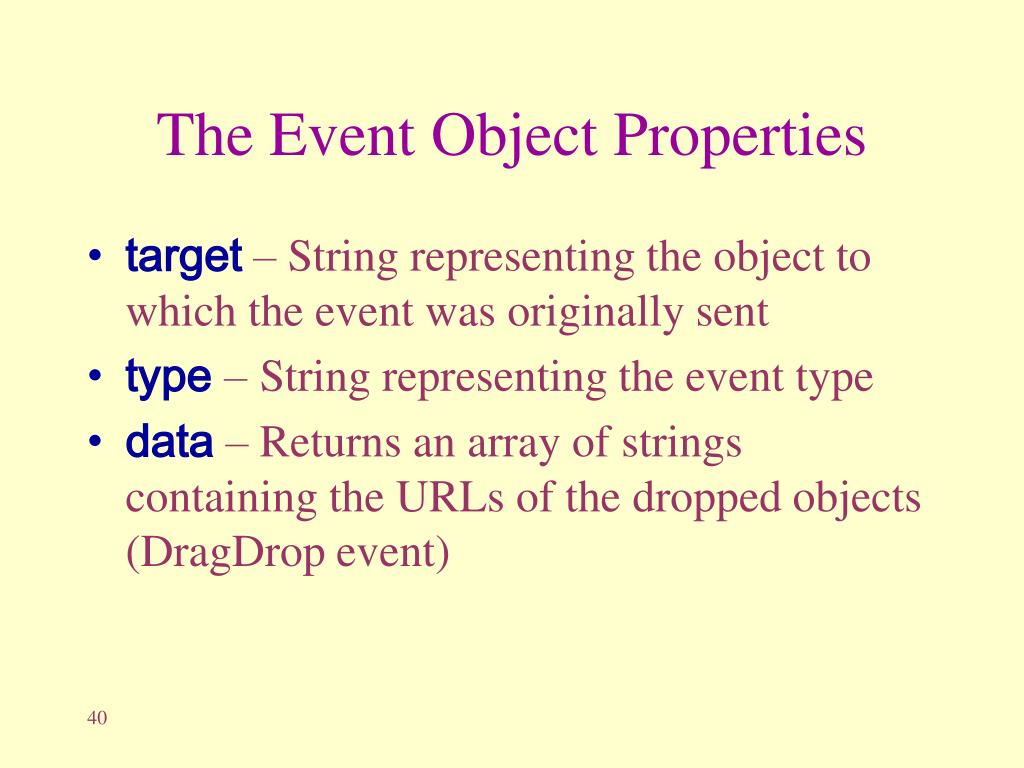 The Event Object Properties

• target – String representing the object to which the event was originally sent
• type – String representing the event type
• data – Returns an array of strings containing the URLs of the dropped objects (DragDrop event)

40